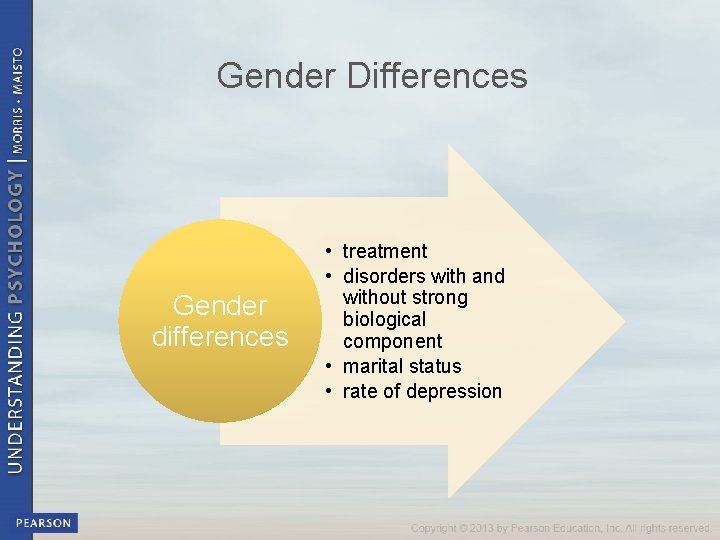 UNDERSTANDING PSYCHOLOGY | MORRIS • MAISTO

Gender Differences

Gender differences

• treatment
• disorders with and without strong biological component
• marital status
• rate of depression

PEARSON

Copyright © 2013 by Pearson Education, Inc. All rights reserved.